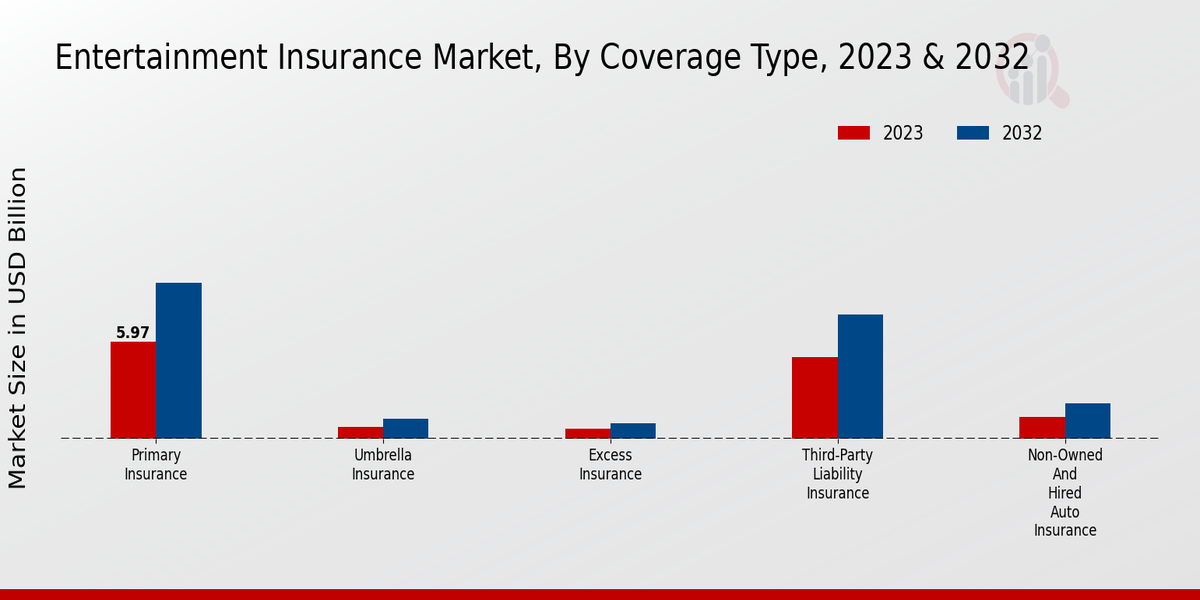 Entertainment Insurance Market, By Coverage Type, 2023 & 2032

2023
2032

Market Size in USD Billion

5.97

Primary Insurance

Umbrella Insurance

Excess Insurance

Third-Party Liability Insurance

Non-Owned And Hired Auto Insurance